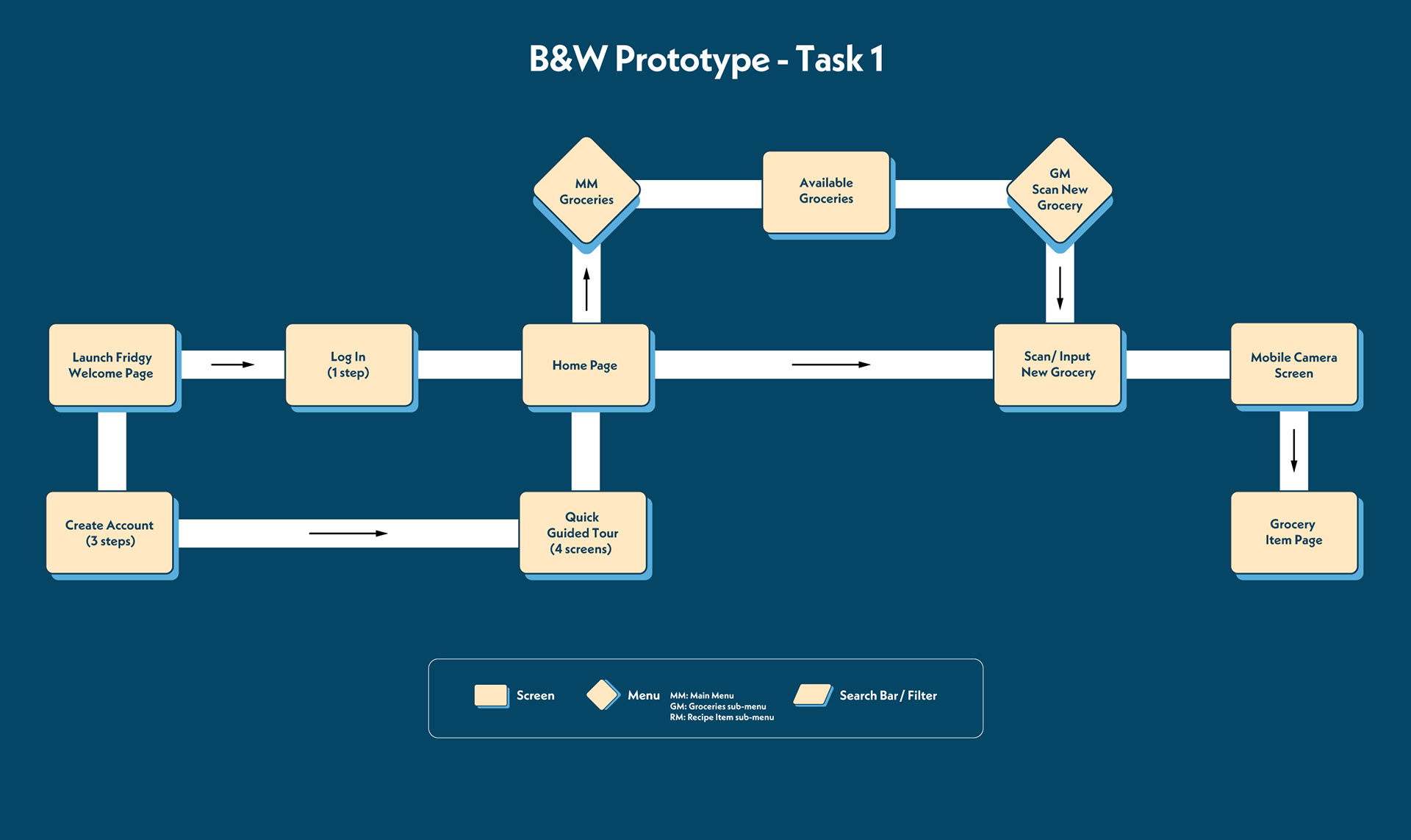 B&W Prototype - Task 1

MM Groceries

Available Groceries

GM Scan New Grocery

Launch Fridgy Welcome Page

Log In (1 step)

Home Page

Scan/ Input New Grocery

Mobile Camera Screen

Create Account (3 steps)

Quick Guided Tour (4 screens)

Grocery Item Page

Screen

Menu

MM: Main Menu
GM: Groceries sub-menu
RM: Recipe Item sub-menu

Search Bar / Filter